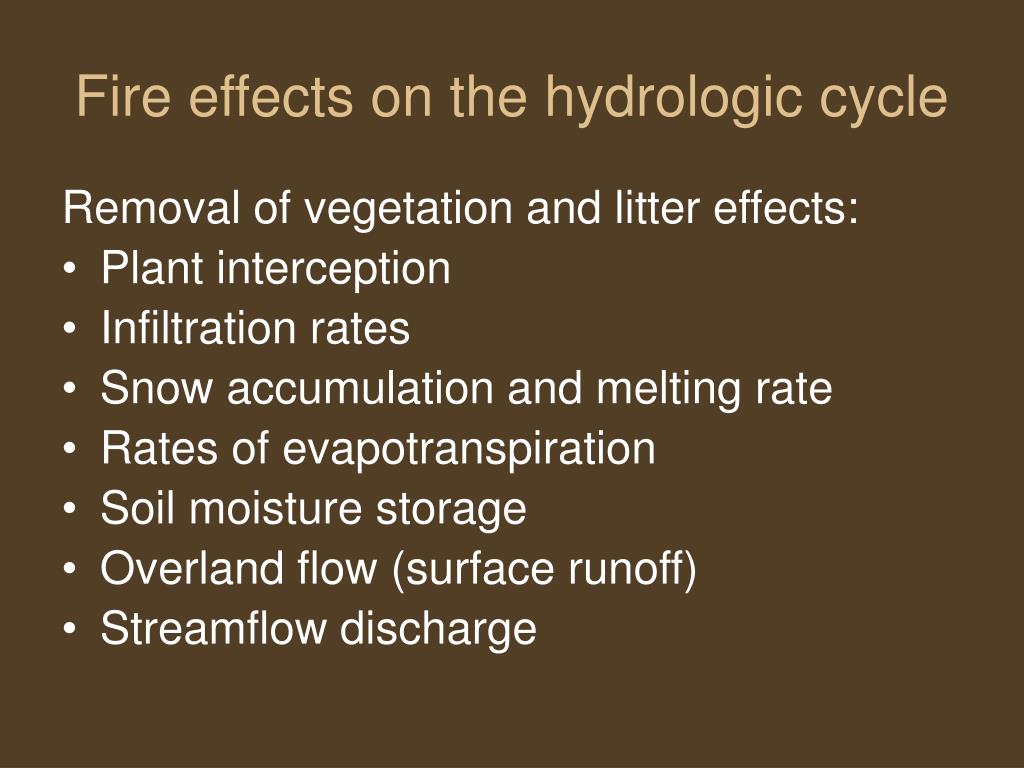 Fire effects on the hydrologic cycle

Removal of vegetation and litter effects:
• Plant interception
• Infiltration rates
• Snow accumulation and melting rate
• Rates of evapotranspiration
• Soil moisture storage
• Overland flow (surface runoff)
• Streamflow discharge